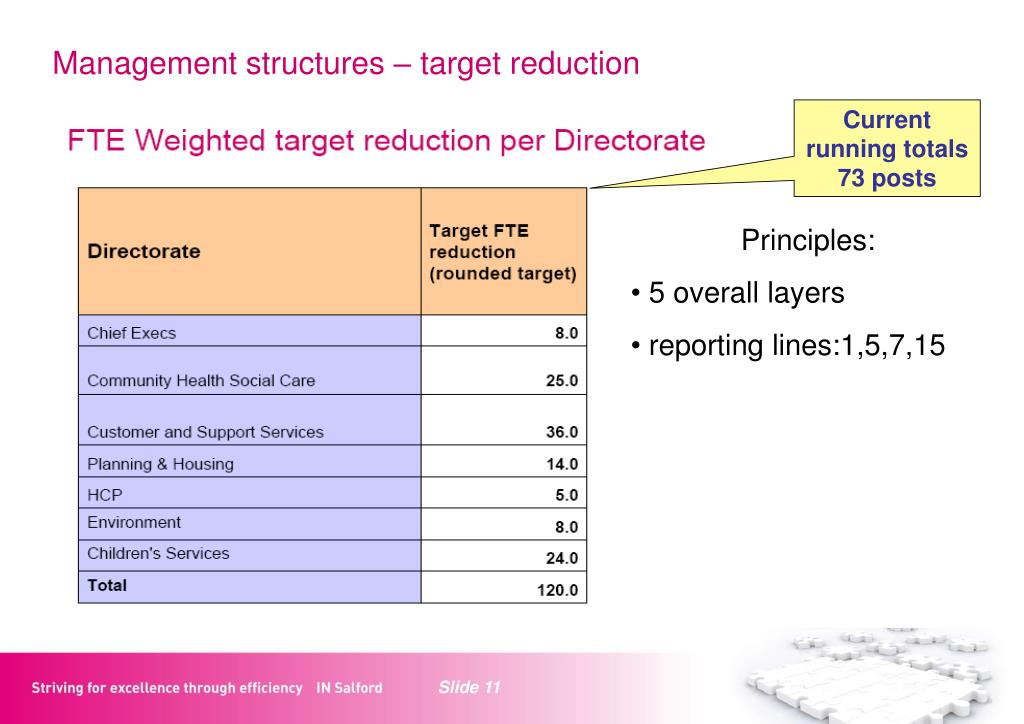 Management structures – target reduction

FTE Weighted target reduction per Directorate

Current running totals 73 posts

| Directorate | Target FTE reduction (rounded target) |
|---|---|
| Chief Execs | 8.0 |
| Community Health Social Care | 25.0 |
| Customer and Support Services | 36.0 |
| Planning & Housing | 14.0 |
| HCP | 5.0 |
| Environment | 8.0 |
| Children's Services | 24.0 |
| Total | 120.0 |

Principles:

• 5 overall layers

• reporting lines:1,5,7,15

Striving for excellence through efficiency IN Salford

Slide 11